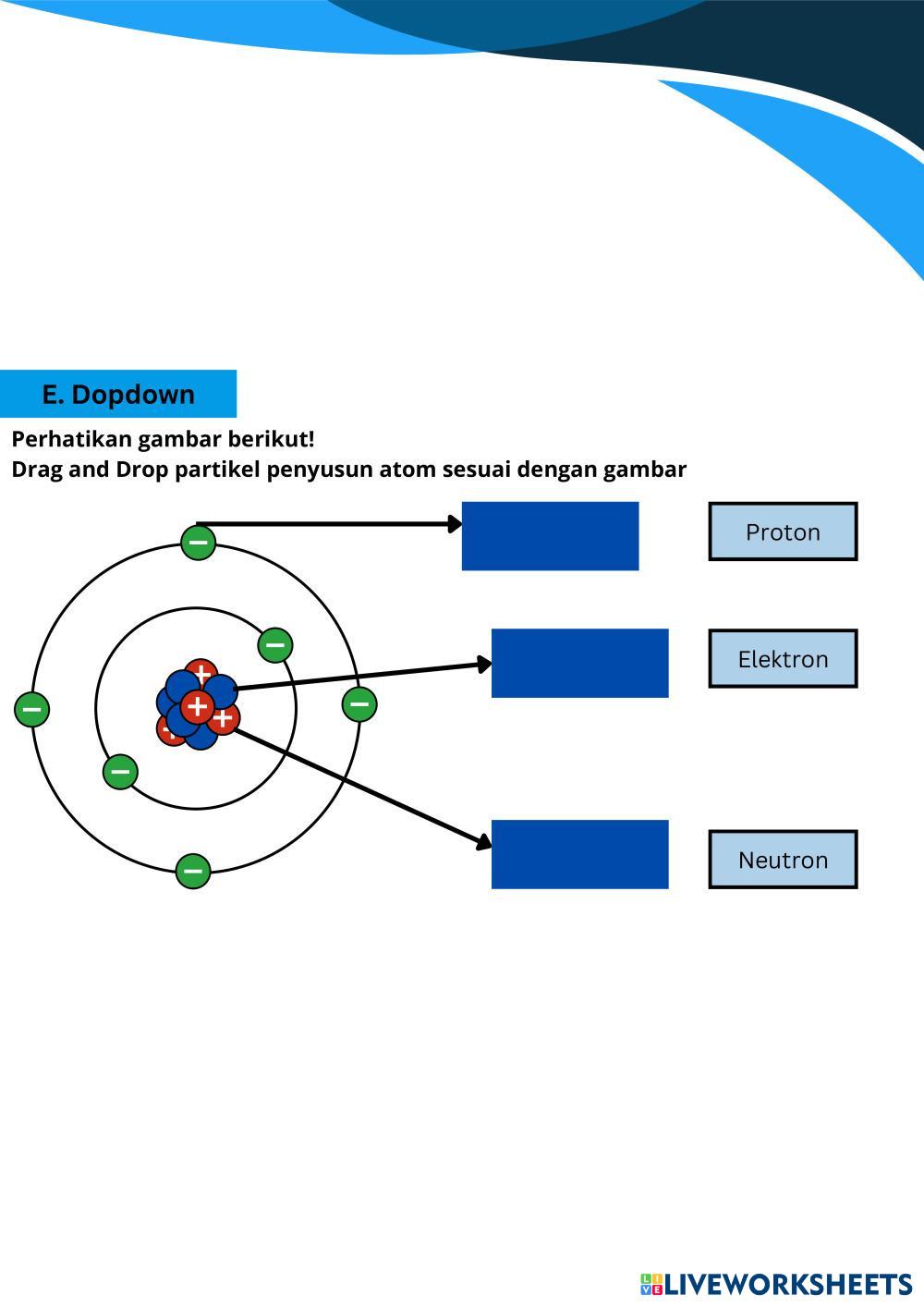 E. Dopdown

Perhatikan gambar berikut!
Drag and Drop partikel penyusun atom sesuai dengan gambar

Proton

Elektron

Neutron

LIVEWORKSHEETS